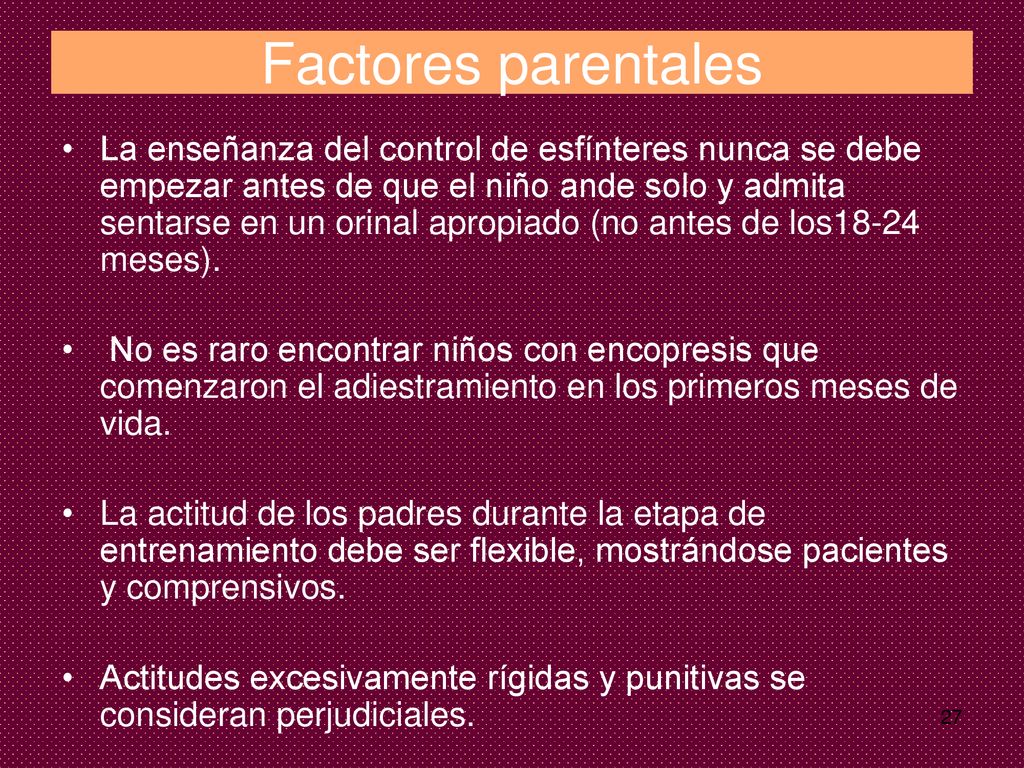 Factores parentales

• La enseñanza del control de esfínteres nunca se debe empezar antes de que el niño ande solo y admita sentarse en un orinal apropiado (no antes de los18-24 meses).

• No es raro encontrar niños con encopresis que comenzaron el adiestramiento en los primeros meses de vida.

• La actitud de los padres durante la etapa de entrenamiento debe ser flexible, mostrándose pacientes y comprensivos.

• Actitudes excesivamente rígidas y punitivas se consideran perjudiciales.

27